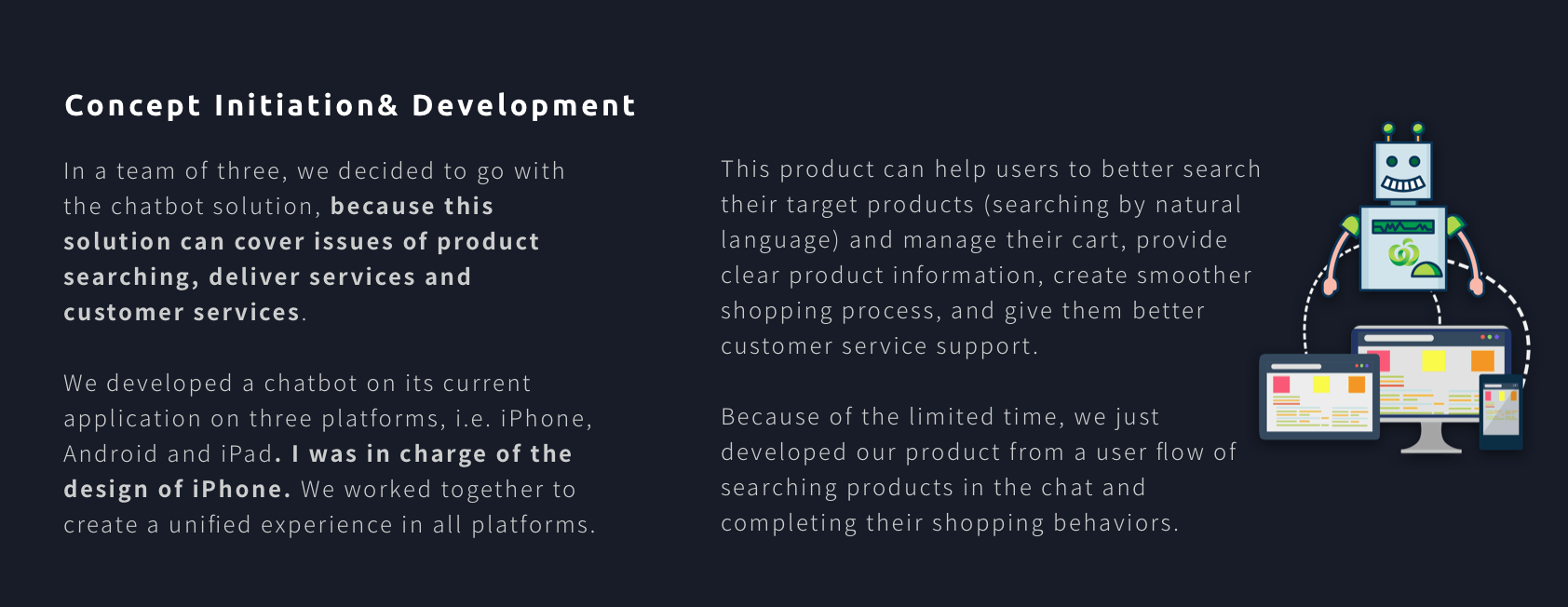 Concept Initiation& Development

In a team of three, we decided to go with the chatbot solution, because this solution can cover issues of product searching, deliver services and customer services.

We developed a chatbot on its current application on three platforms, i.e. iPhone, Android and iPad. I was in charge of the design of iPhone. We worked together to create a unified experience in all platforms.

This product can help users to better search their target products (searching by natural language) and manage their cart, provide clear product information, create smoother shopping process, and give them better customer service support.

Because of the limited time, we just developed our product from a user flow of searching products in the chat and completing their shopping behaviors.